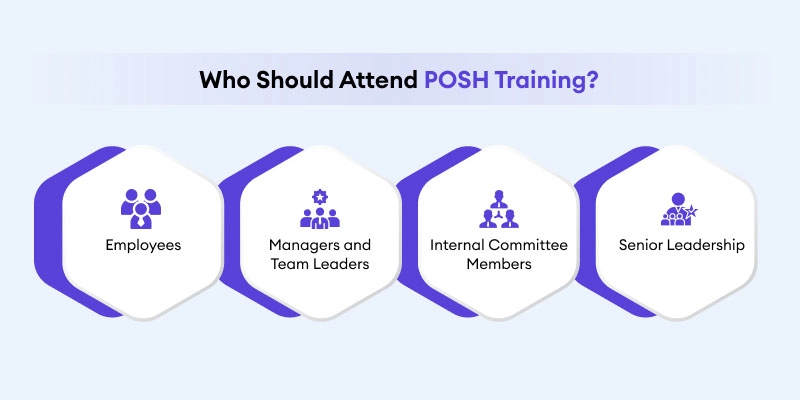 Who Should Attend POSH Training?

Employees

Managers and Team Leaders

Internal Committee Members

Senior Leadership